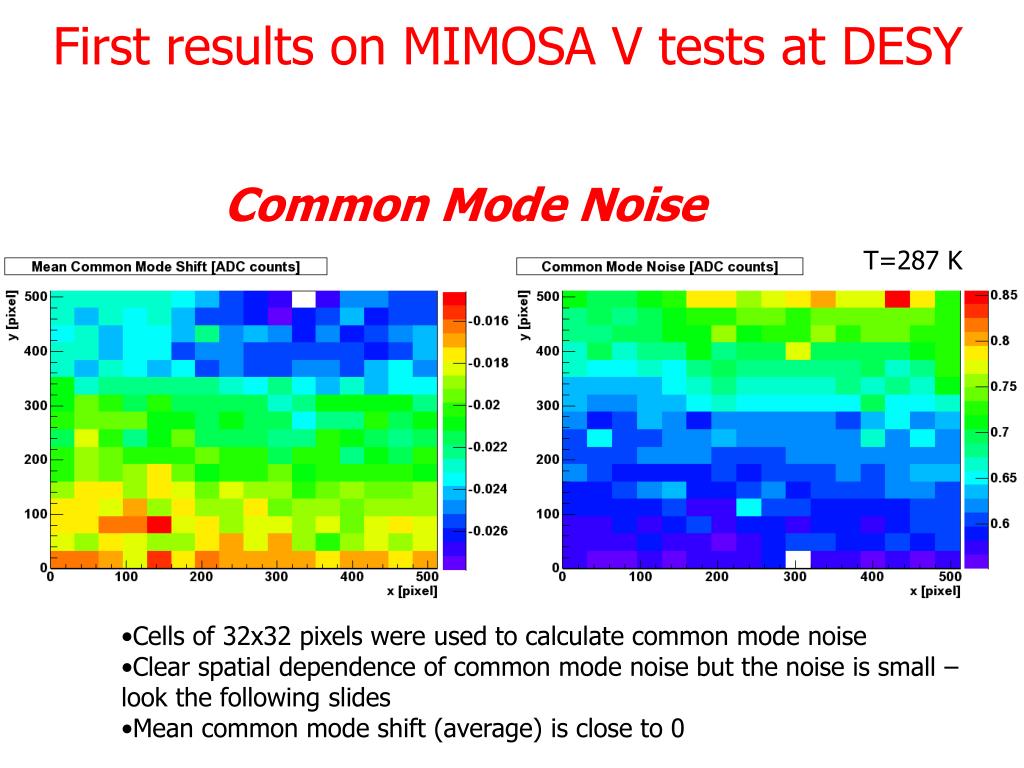 First results on MIMOSA V tests at DESY

Common Mode Noise

T=287 K

Mean Common Mode Shift [ADC counts]

y [pixel]
500
400
300
200
100
0
0 100 200 300 400 500
x [pixel]

-0.016
-0.018
-0.02
-0.022
-0.024
-0.026

Common Mode Noise [ADC counts]

y [pixel]
500
400
300
200
100
0
0 100 200 300 400 500
x [pixel]

0.85
0.8
0.75
0.7
0.65
0.6

•Cells of 32x32 pixels were used to calculate common mode noise
•Clear spatial dependence of common mode noise but the noise is small – look the following slides
•Mean common mode shift (average) is close to 0